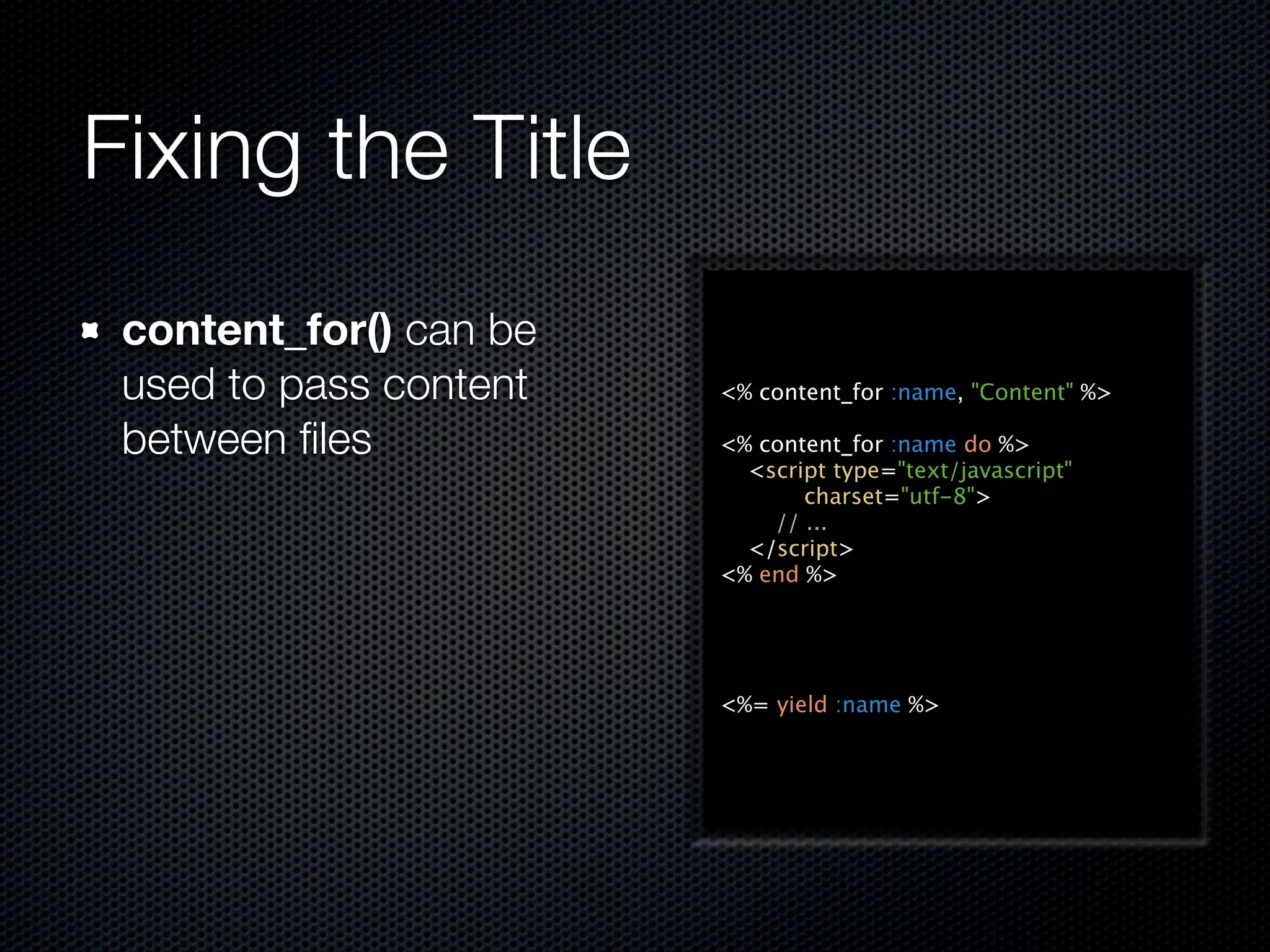 Fixing the Title

content_for() can be used to pass content between files

<% content_for :name, "Content" %>

<% content_for :name do %>
  <script type="text/javascript"
      charset="utf-8">
    // ...
  </script>
<% end %>

<%= yield :name %>